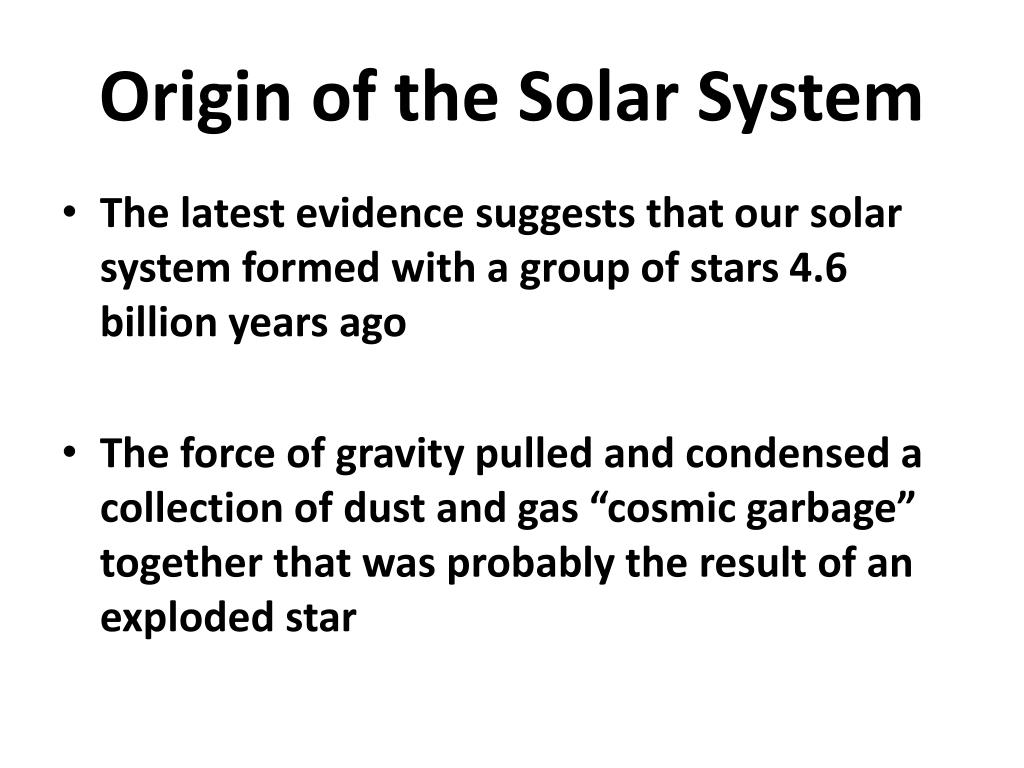 Origin of the Solar System

• The latest evidence suggests that our solar system formed with a group of stars 4.6 billion years ago

• The force of gravity pulled and condensed a collection of dust and gas “cosmic garbage” together that was probably the result of an exploded star